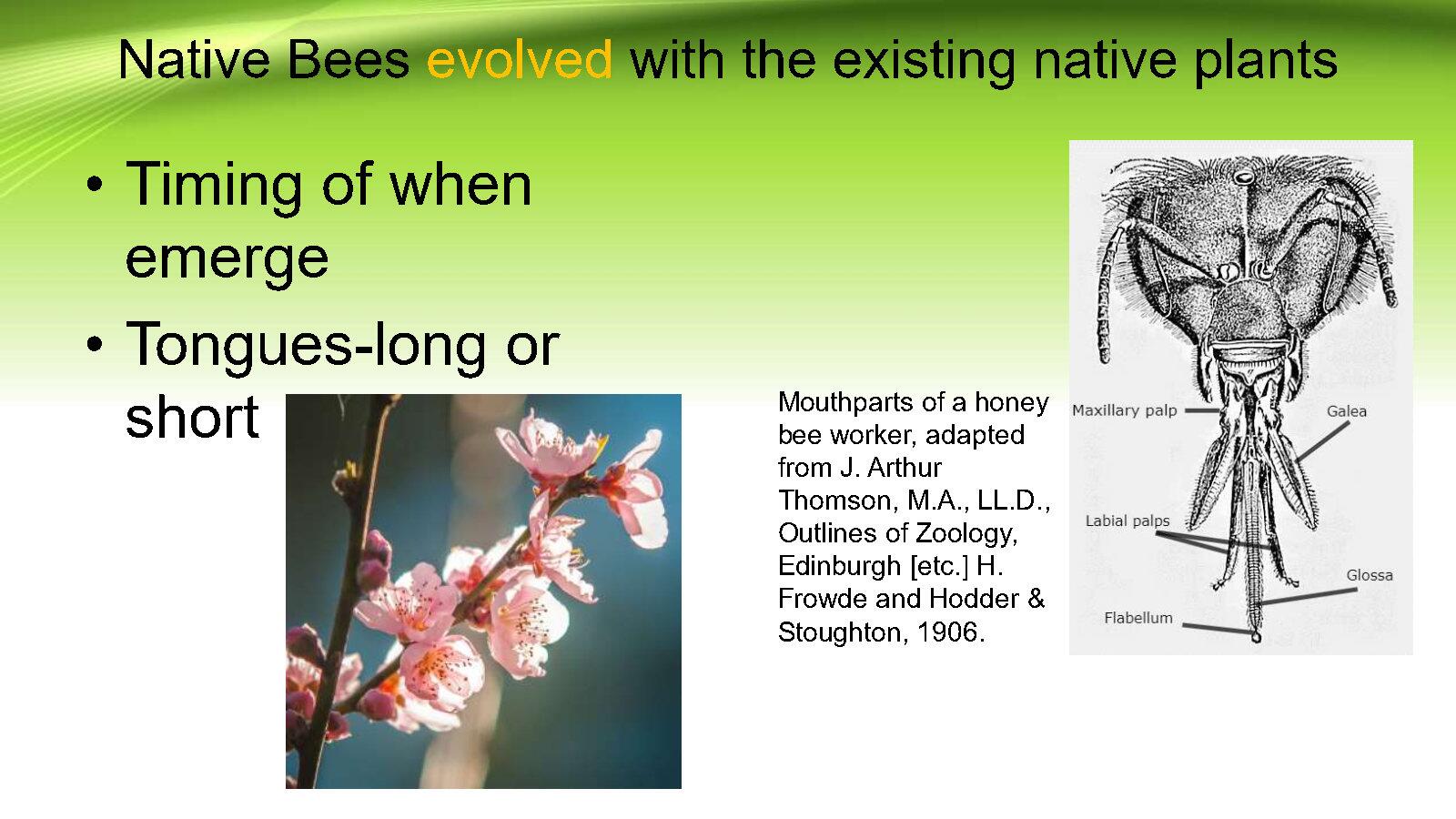 Native Bees evolved with the existing native plants

• Timing of when emerge
• Tongues-long or short

Mouthparts of a honey bee worker, adapted from J. Arthur Thomson, M.A., LL.D., Outlines of Zoology, Edinburgh [etc.] H. Frowde and Hodder & Stoughton, 1906.

Maxillary palp
Galea
Labial palps
Glossa
Flabellum